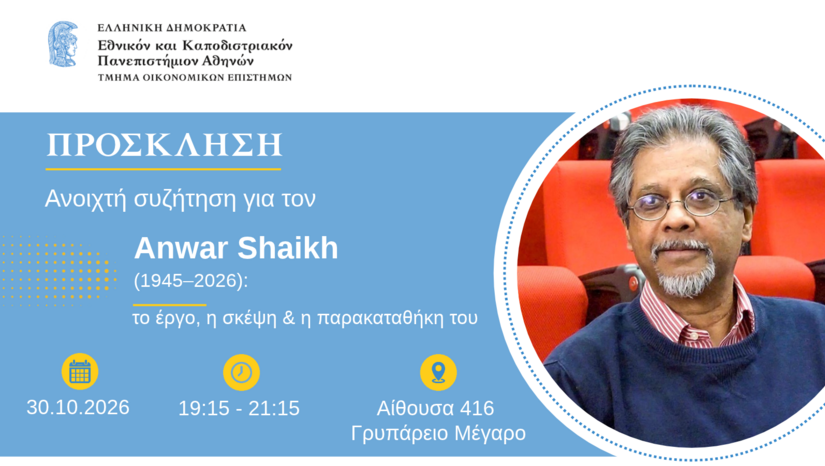 ΕΛΛΗΝΙΚΗ ΔΗΜΟΚΡΑΤΙΑ
Εθνικόν και Καποδιστριακόν
Πανεπιστήμιον Αθηνών
ΤΜΗΜΑ ΟΙΚΟΝΟΜΙΚΩΝ ΕΠΙΣΤΗΜΩΝ

ΠΡΟΣΚΛΗΣΗ

Ανοιχτή συζήτηση για τον

Anwar Shaikh
(1945–2026):

το έργο, η σκέψη & η παρακαταθήκη του

30.10.2026

19:15 - 21:15

Αίθουσα 416
Γρυπάρειο Μέγαρο